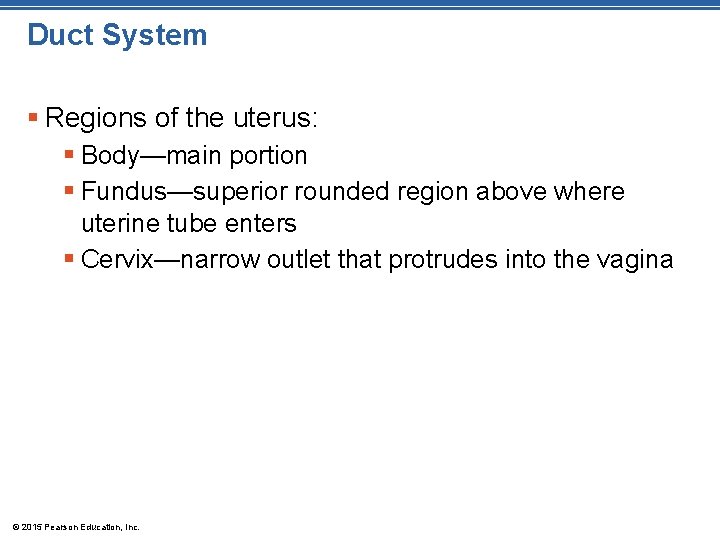 Duct System

▪ Regions of the uterus:

▪ Body—main portion

▪ Fundus—superior rounded region above where uterine tube enters

▪ Cervix—narrow outlet that protrudes into the vagina

© 2015 Pearson Education, Inc.